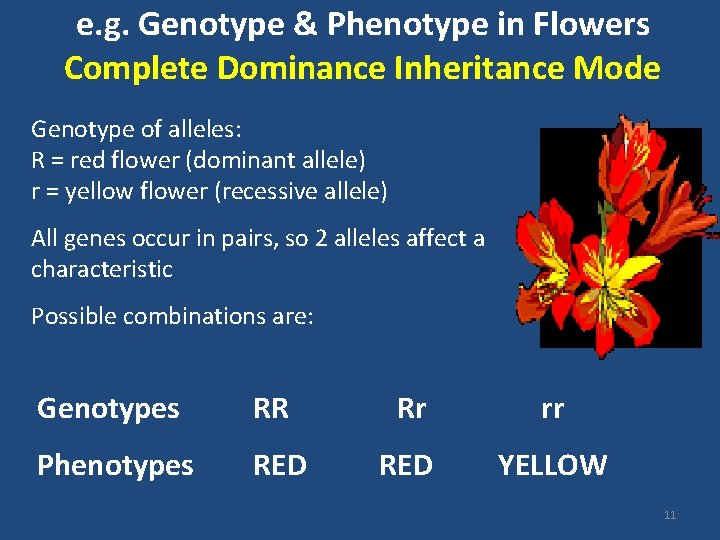 e.g. Genotype & Phenotype in Flowers
Complete Dominance Inheritance Mode

Genotype of alleles:
R = red flower (dominant allele)
r = yellow flower (recessive allele)

All genes occur in pairs, so 2 alleles affect a characteristic

Possible combinations are:

| Genotypes | RR | Rr | rr |
|---|---|---|---|
| Phenotypes | RED | RED | YELLOW |

11